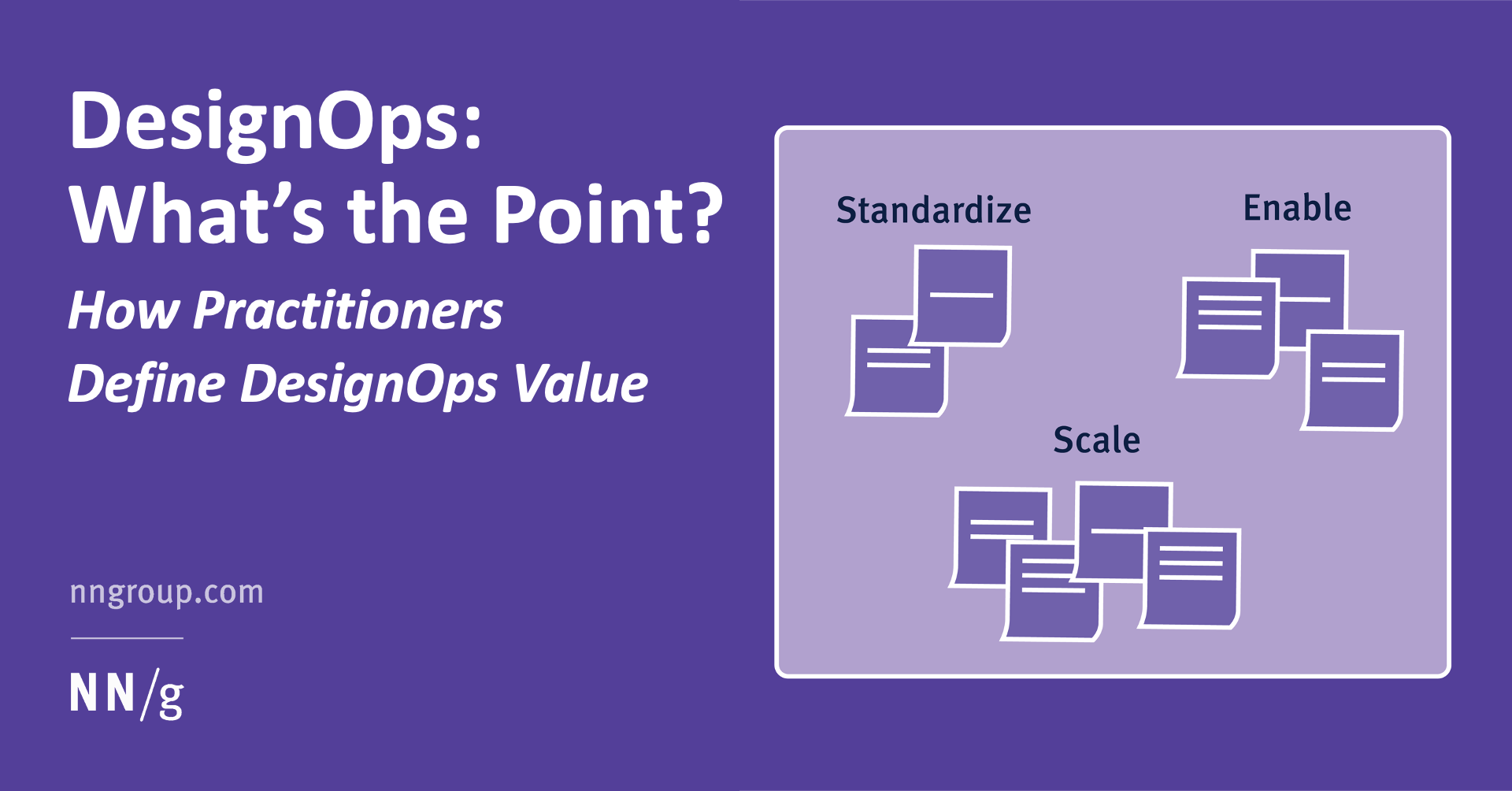 DesignOps: What’s the Point?

How Practitioners Define DesignOps Value

nngroup.com

NN/g

Standardize

Enable

Scale